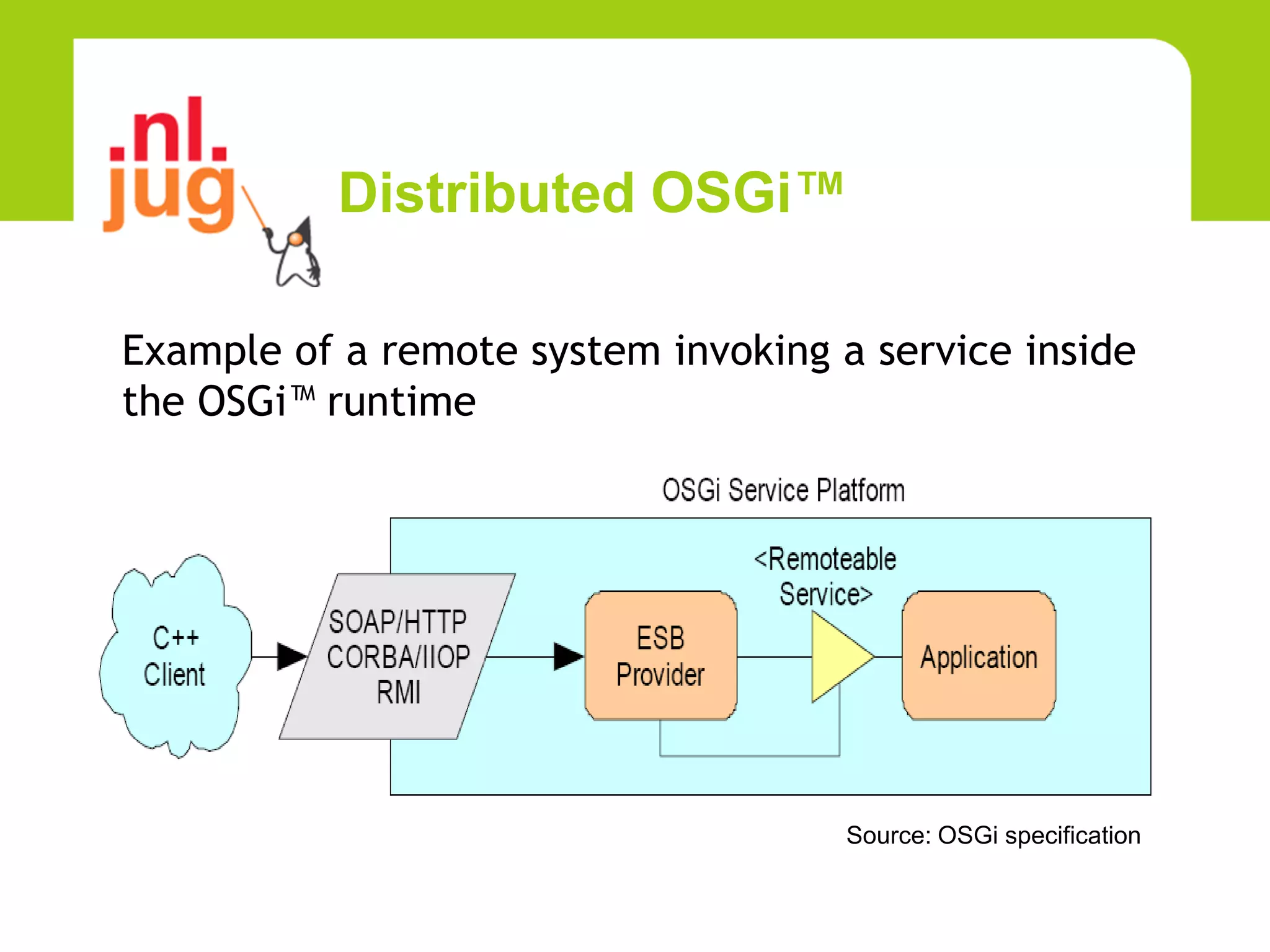 .nl.
jug

Distributed OSGi™

Example of a remote system invoking a service inside the OSGi™ runtime

OSGi Service Platform

C++
Client

SOAP/HTTP
CORBA/IIOP
RMI

ESB
Provider

<Remoteable
Service>

Application

Source: OSGi specification